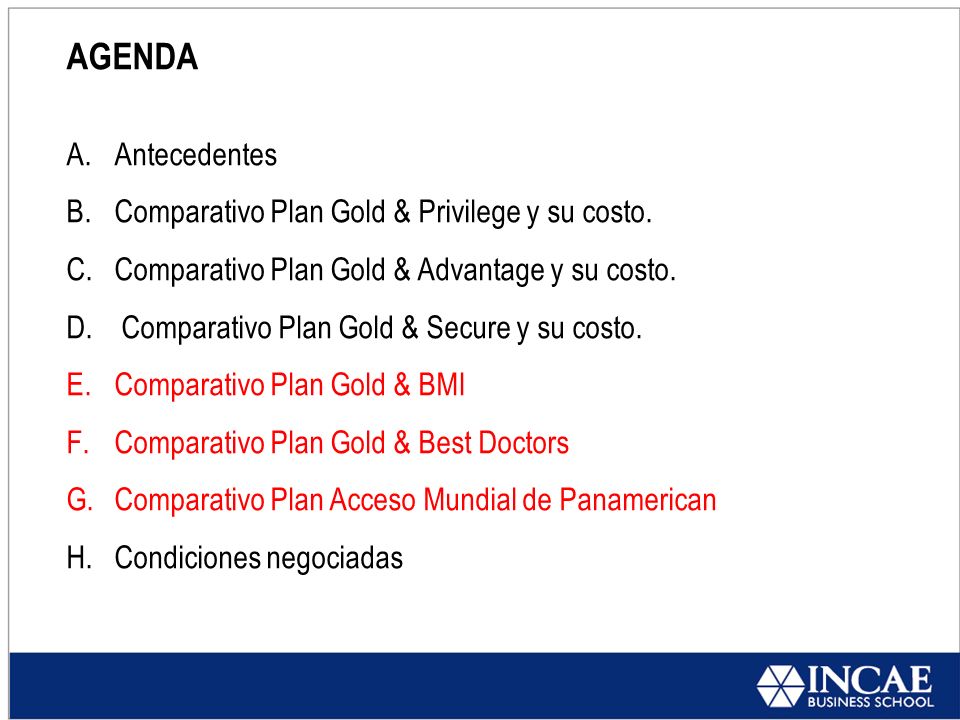 AGENDA

A. Antecedentes

B. Comparativo Plan Gold & Privilege y su costo.

C. Comparativo Plan Gold & Advantage y su costo.

D. Comparativo Plan Gold & Secure y su costo.

E. Comparativo Plan Gold & BMI

F. Comparativo Plan Gold & Best Doctors

G. Comparativo Plan Acceso Mundial de Panamerican

H. Condiciones negociadas

INCAE BUSINESS SCHOOL